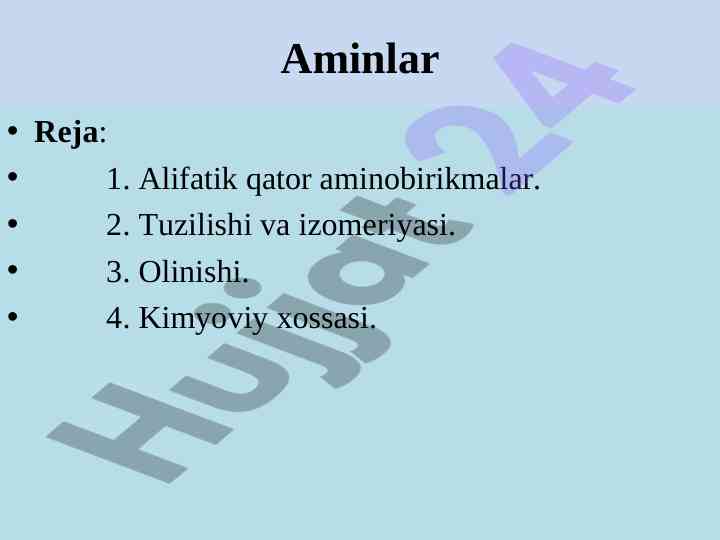 Aminlar

• Reja:
• 1. Alifatik qator aminobirikmalar.
• 2. Tuzilishi va izomeriyasi.
• 3. Olinishi.
• 4. Kimyoviy xossasi.

Hujjat24